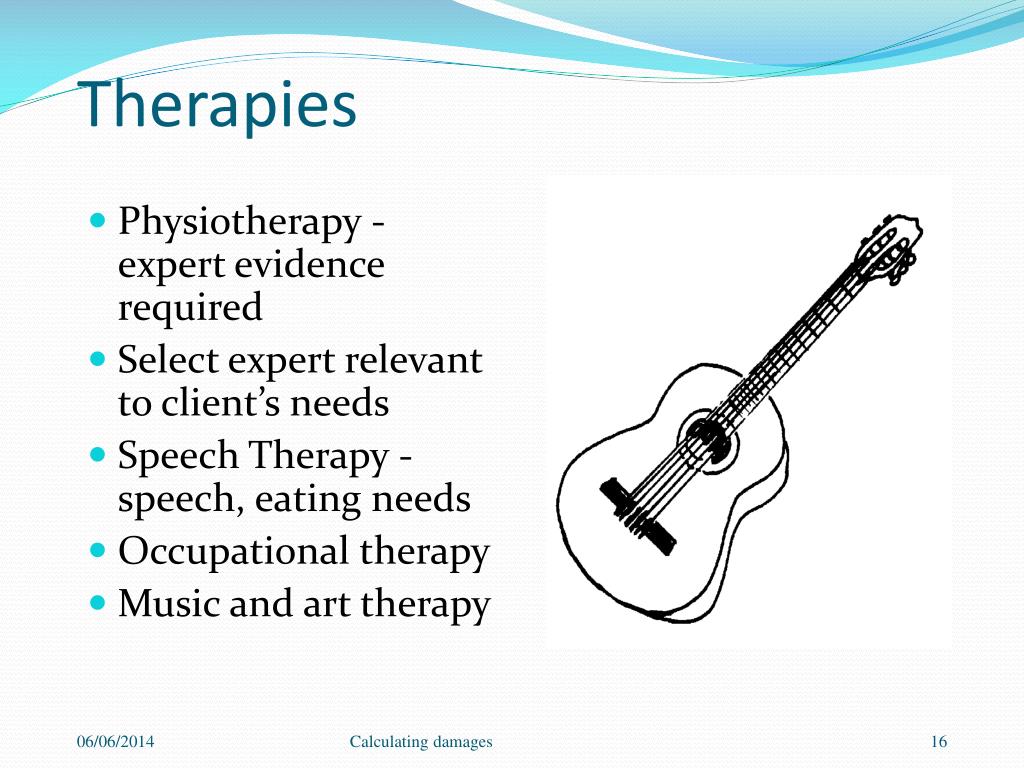 Therapies

- Physiotherapy - expert evidence required
- Select expert relevant to client’s needs
- Speech Therapy - speech, eating needs
- Occupational therapy
- Music and art therapy

06/06/2014 Calculating damages 16